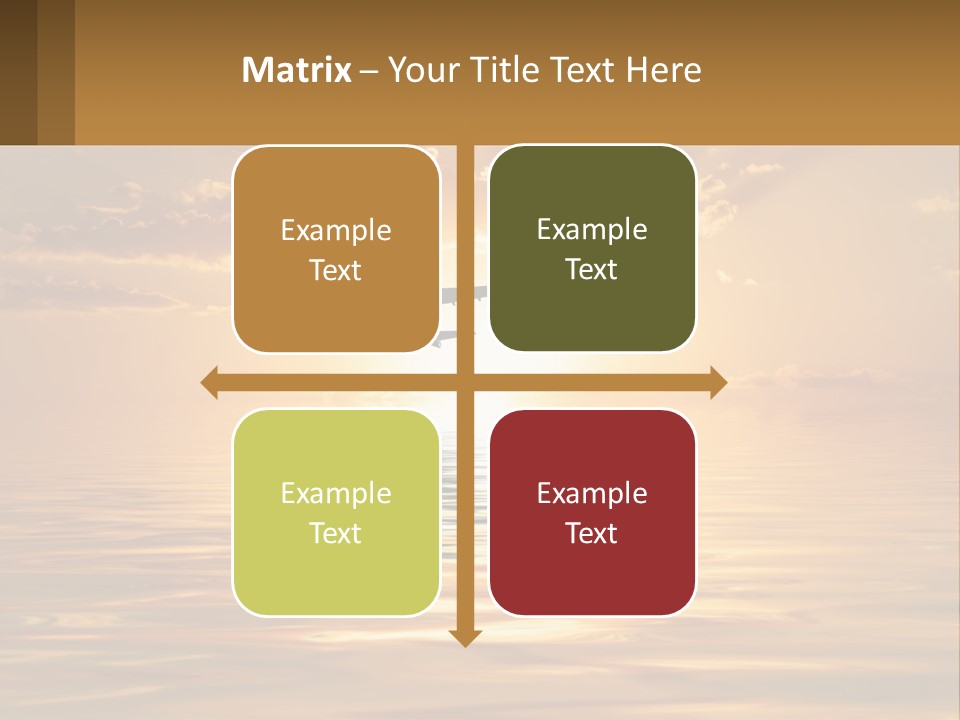 Matrix – Your Title Text Here

Example Text

Example Text

Example Text

Example Text